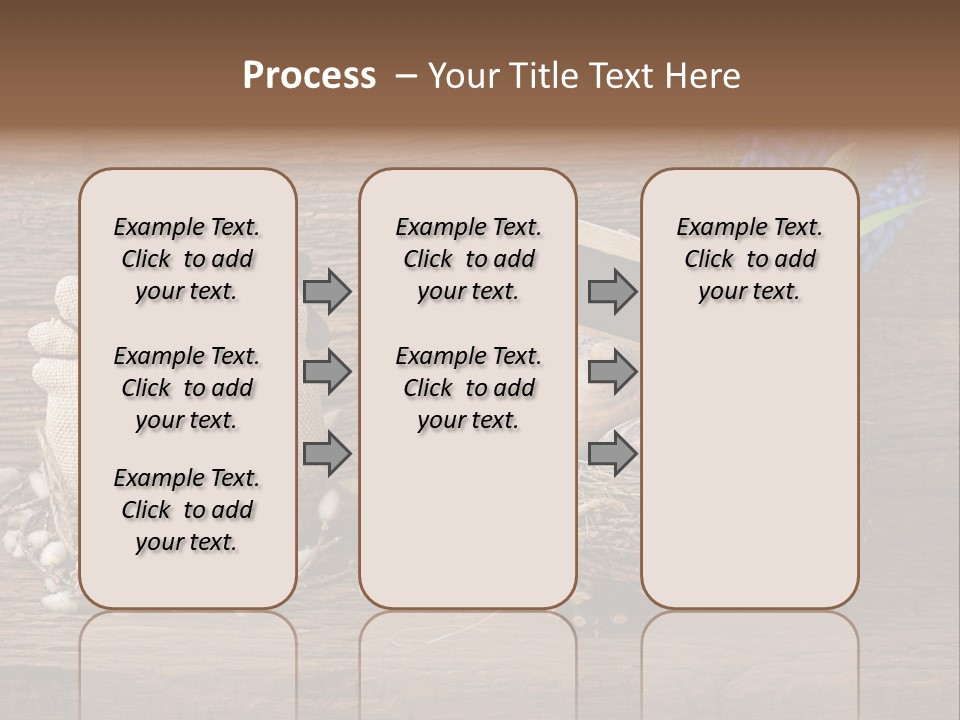 Process – Your Title Text Here

Example Text. Click to add your text.

Example Text. Click to add your text.

Example Text. Click to add your text.

Example Text. Click to add your text.

Example Text. Click to add your text.

Example Text. Click to add your text.